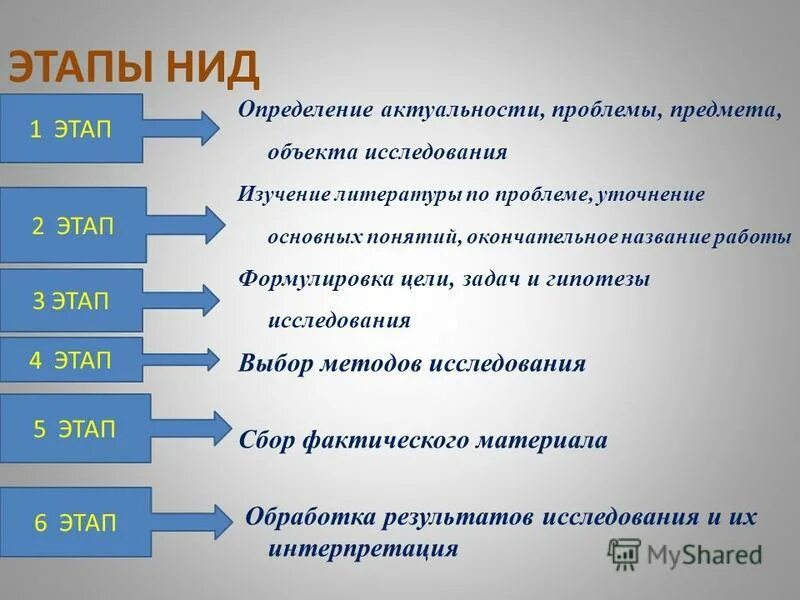 ЭТАПЫ НИД

1 ЭТАП

Определение актуальности, проблемы, предмета, объекта исследования

2 ЭТАП

Изучение литературы по проблеме, уточнение основных понятий, окончательное название работы

3 ЭТАП

Формулировка цели, задач и гипотезы исследования

4 ЭТАП

Выбор методов исследования

5 ЭТАП

Сбор фактического материала

6 ЭТАП

Обработка результатов исследования и их интерпретация

MyShared